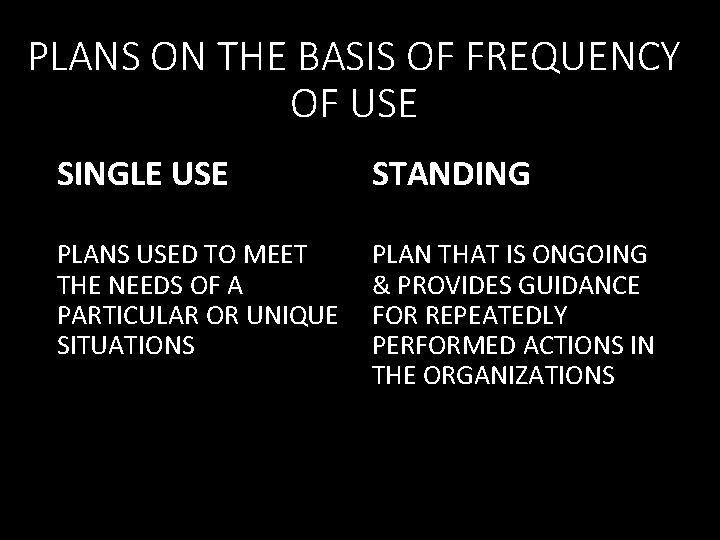 PLANS ON THE BASIS OF FREQUENCY OF USE

SINGLE USE

PLANS USED TO MEET THE NEEDS OF A PARTICULAR OR UNIQUE SITUATIONS

STANDING

PLAN THAT IS ONGOING & PROVIDES GUIDANCE FOR REPEATEDLY PERFORMED ACTIONS IN THE ORGANIZATIONS